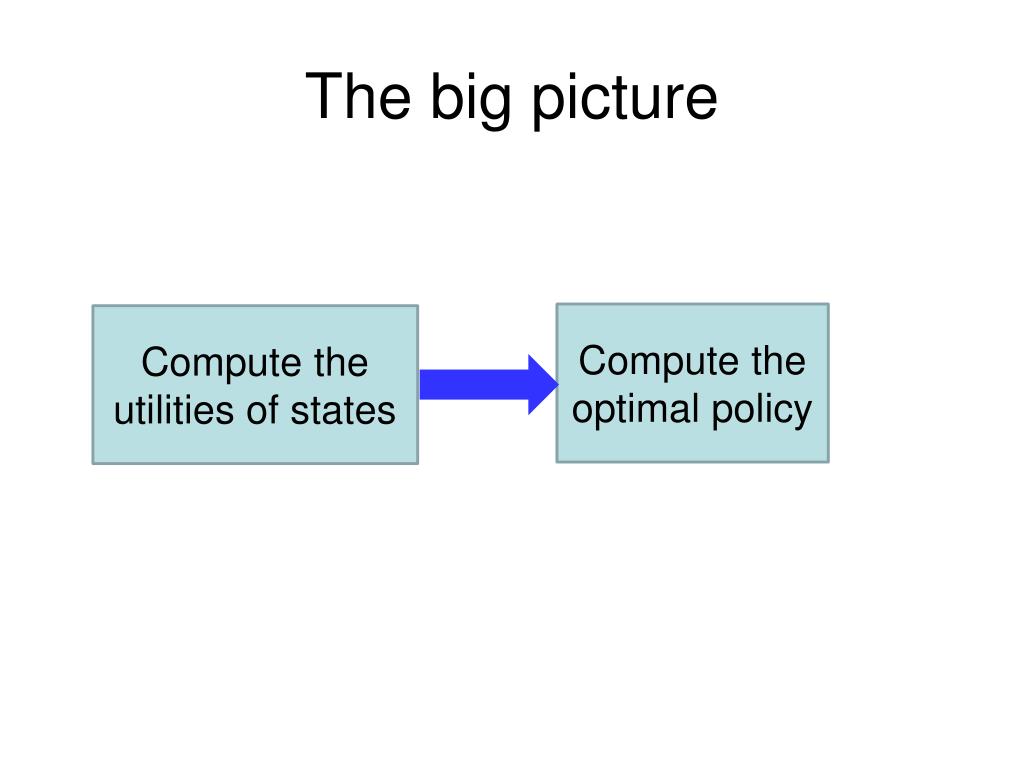 The big picture

Compute the utilities of states

Compute the optimal policy